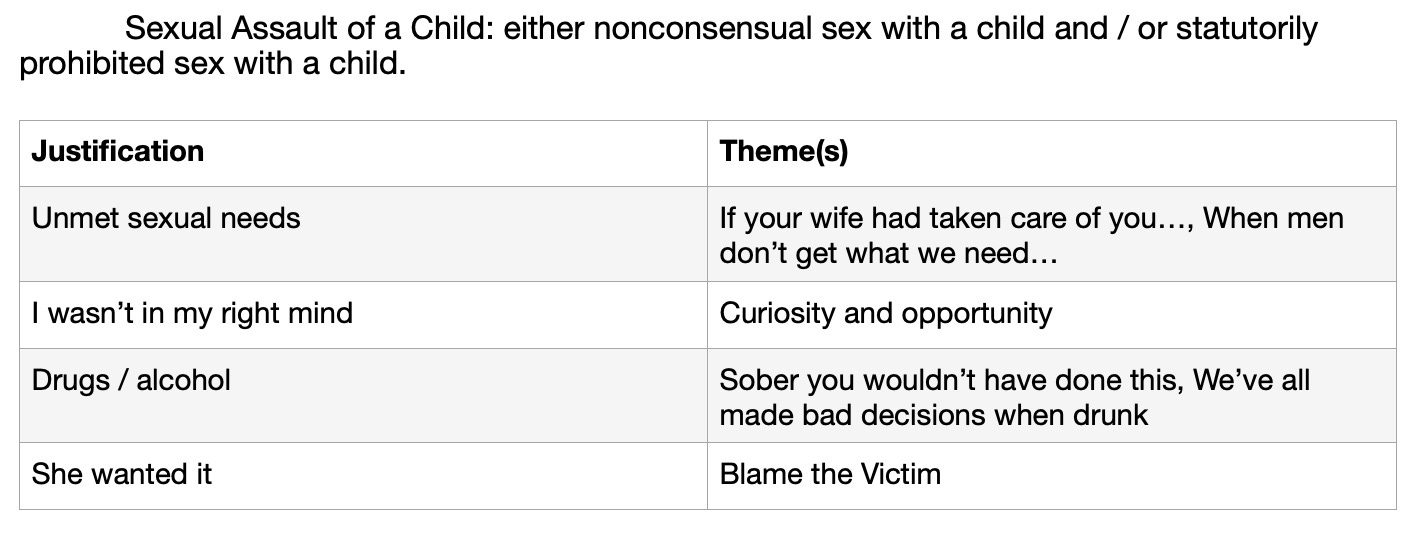 Sexual Assault of a Child: either nonconsensual sex with a child and / or statutorily prohibited sex with a child.

| Justification | Theme(s) |
|---|---|
| Unmet sexual needs | If your wife had taken care of you…, When men don’t get what we need… |
| I wasn’t in my right mind | Curiosity and opportunity |
| Drugs / alcohol | Sober you wouldn’t have done this, We’ve all made bad decisions when drunk |
| She wanted it | Blame the Victim |